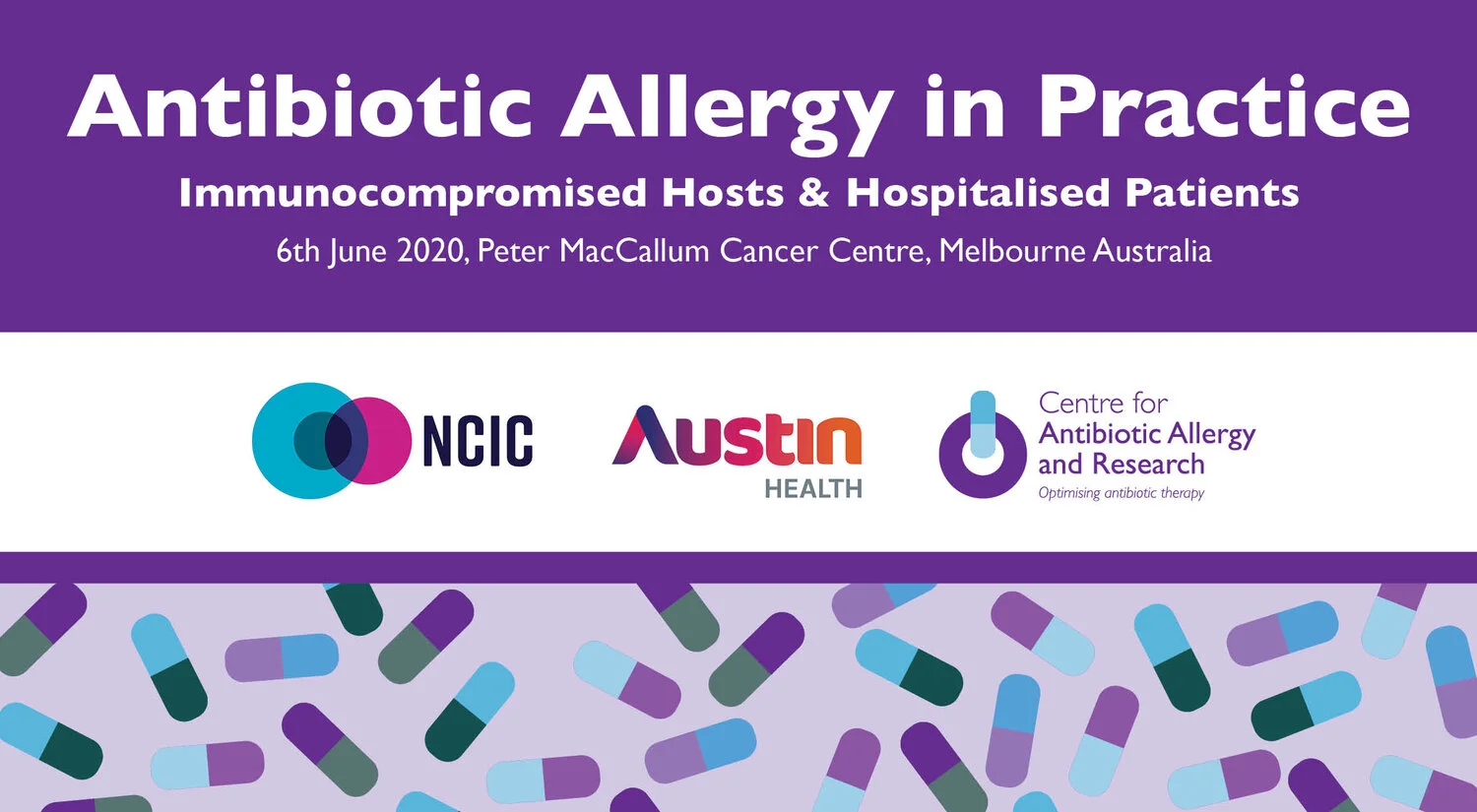 Antibiotic Allergy in Practice

Immunocompromised Hosts & Hospitalised Patients

6th June 2020, Peter MacCallum Cancer Centre, Melbourne Australia

NCIC

Austin HEALTH

Centre for Antibiotic Allergy and Research
Optimising antibiotic therapy